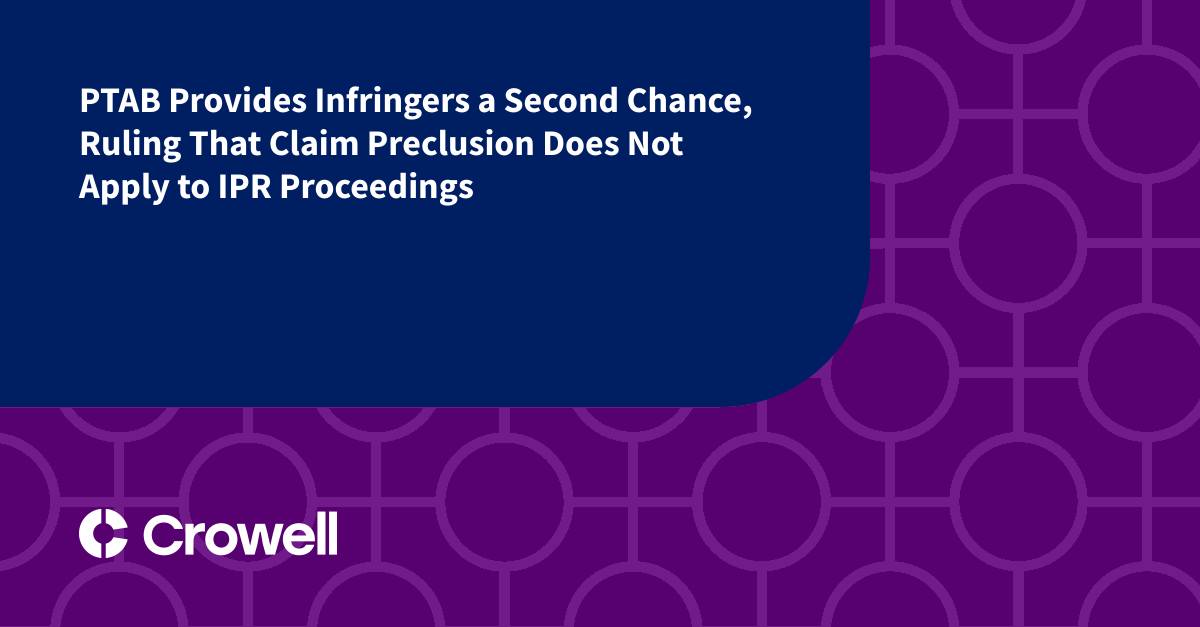 PTAB Provides Infringers a Second Chance, Ruling That Claim Preclusion Does Not Apply to IPR Proceedings

Crowell